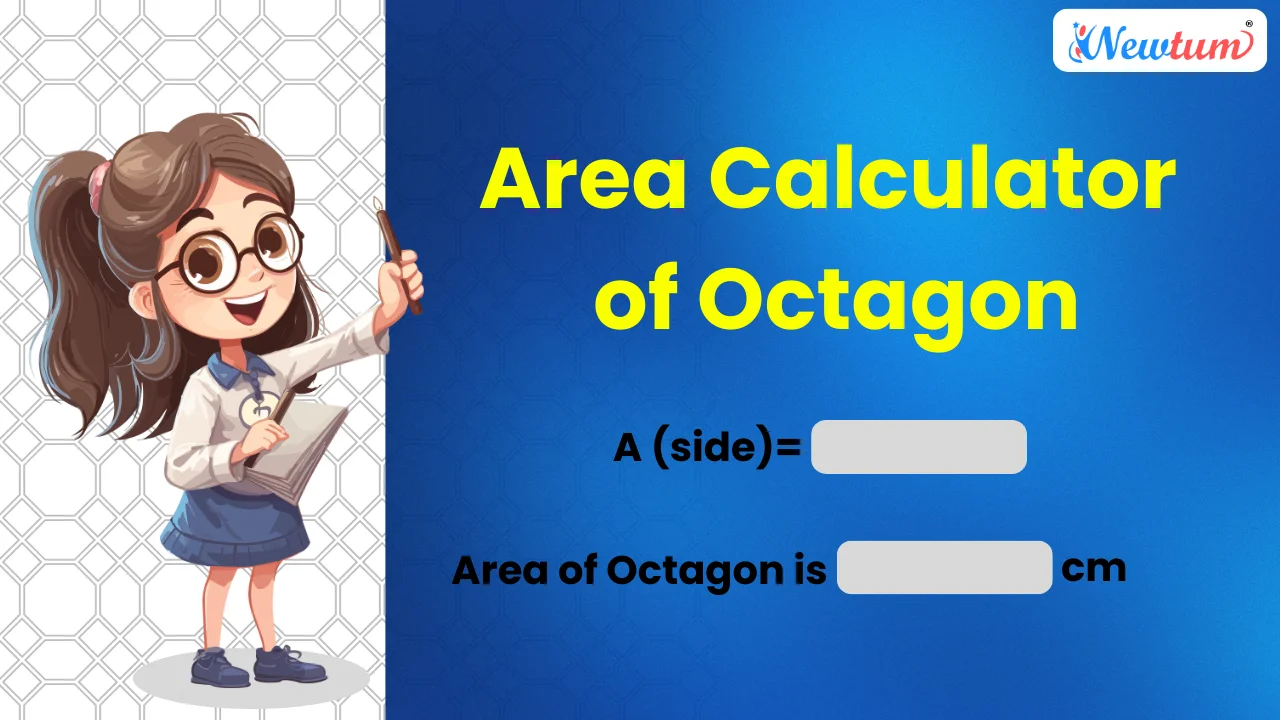 Newtum®

Area Calculator of Octagon

A (side)=

Area of Octagon is cm